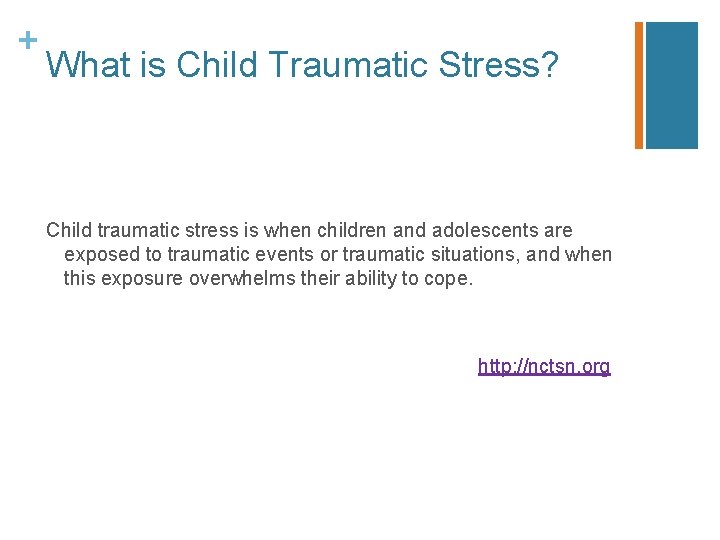 +
What is Child Traumatic Stress?

Child traumatic stress is when children and adolescents are exposed to traumatic events or traumatic situations, and when this exposure overwhelms their ability to cope.

http://nctsn.org